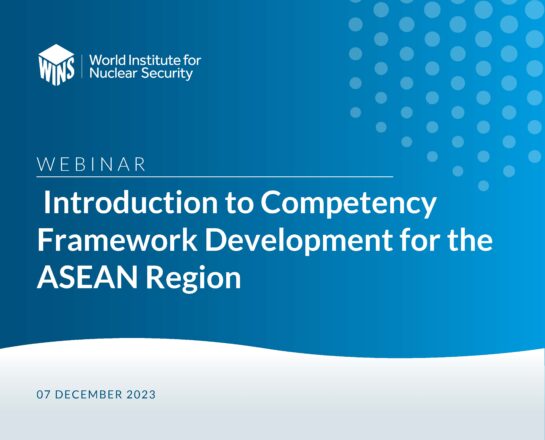 WINS World Institute for Nuclear Security

WEBINAR

Introduction to Competency Framework Development for the ASEAN Region

07 DECEMBER 2023